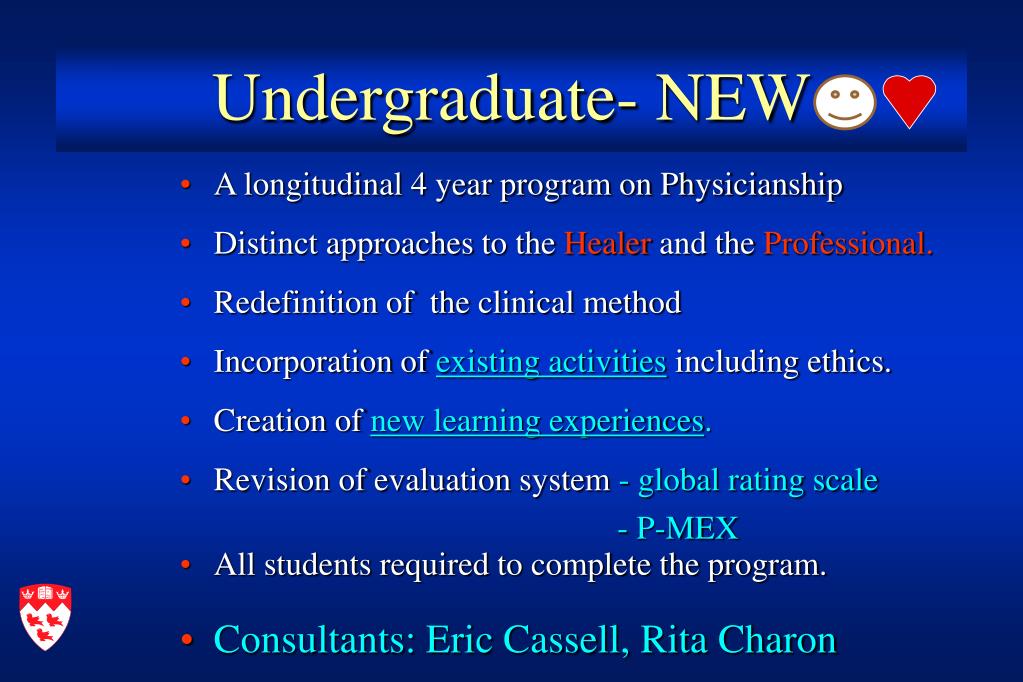 Undergraduate- NEW

• A longitudinal 4 year program on Physicianship
• Distinct approaches to the Healer and the Professional.
• Redefinition of the clinical method
• Incorporation of existing activities including ethics.
• Creation of new learning experiences.
• Revision of evaluation system - global rating scale
- P-MEX
• All students required to complete the program.

• Consultants: Eric Cassell, Rita Charon